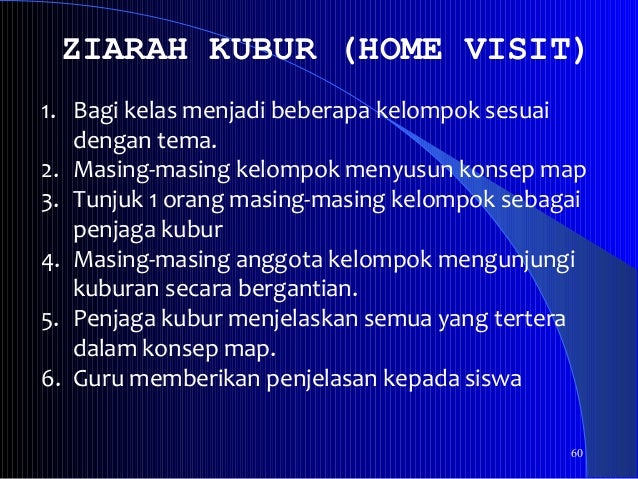 ZIARAH KUBUR (HOME VISIT)

1. Bagi kelas menjadi beberapa kelompok sesuai dengan tema.
2. Masing-masing kelompok menyusun konsep map
3. Tunjuk 1 orang masing-masing kelompok sebagai penjaga kubur
4. Masing-masing anggota kelompok mengunjungi kuburan secara bergantian.
5. Penjaga kubur menjelaskan semua yang tertera dalam konsep map.
6. Guru memberikan penjelasan kepada siswa

60